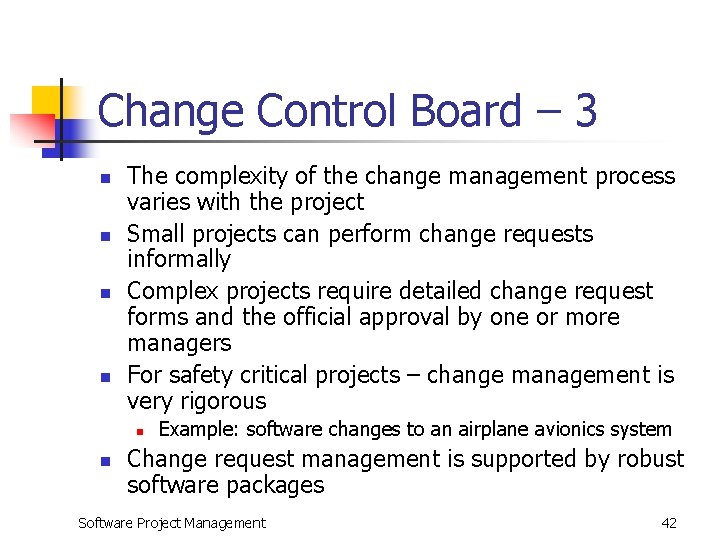 Change Control Board – 3

- The complexity of the change management process varies with the project
- Small projects can perform change requests informally
- Complex projects require detailed change request forms and the official approval by one or more managers
- For safety critical projects – change management is very rigorous
  - Example: software changes to an airplane avionics system
- Change request management is supported by robust software packages

Software Project Management

42